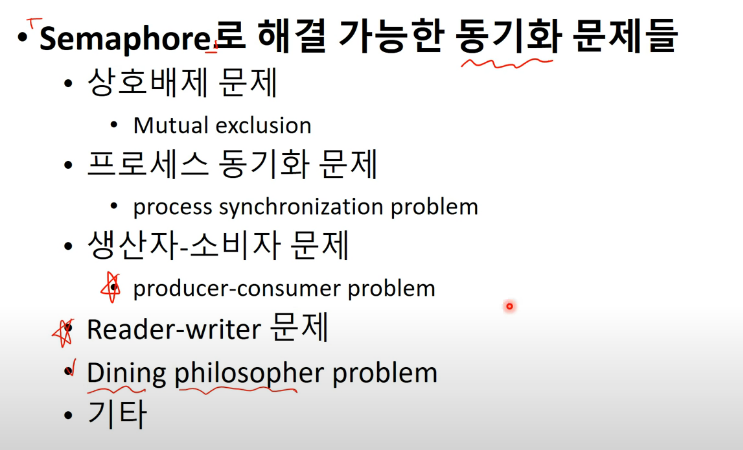 • Semaphore로 해결 가능한 동기화 문제들

• 상호배제 문제

• Mutual exclusion

• 프로세스 동기화 문제

• process synchronization problem

• 생산자-소비자 문제

• producer-consumer problem

• Reader-writer 문제

• Dining philosopher problem

• 기타